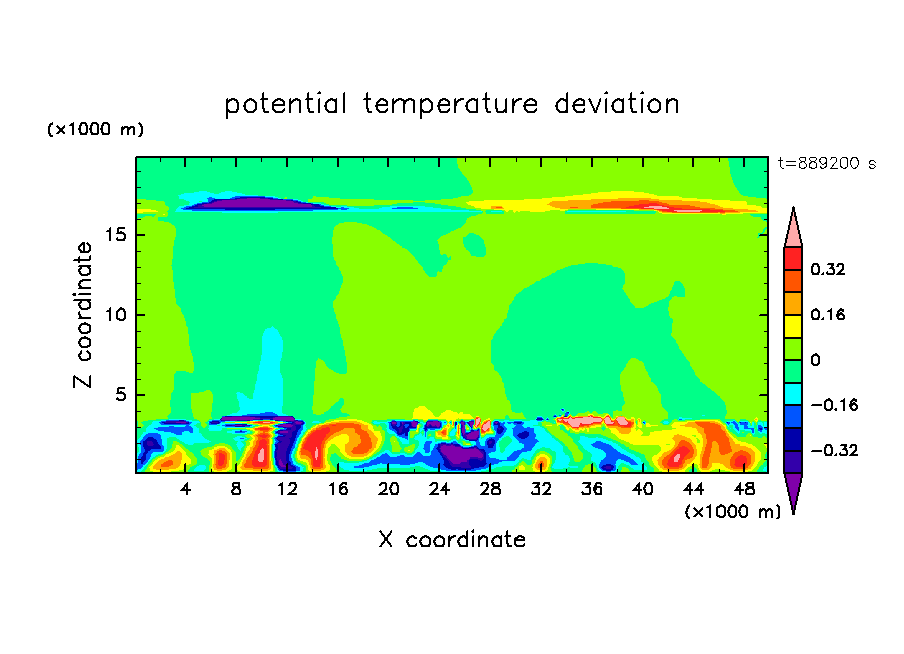 potential temperature deviation

(×1000 m)

t=889200 s

Z coordinate

15
10
5

4 8 12 16 20 24 28 32 36 40 44 48

(×1000 m)

X coordinate

0.32
0.16
0
−0.16
−0.32